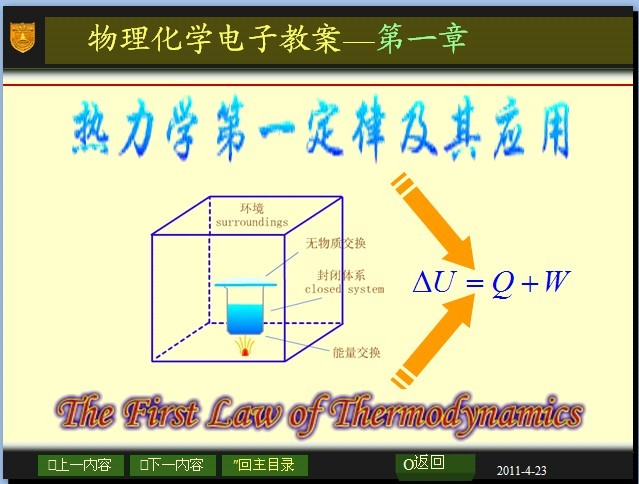 物理化学电子教案—第一章

热力学第一定律及其应用

环境
surroundings

无物质交换

封闭体系
closed system

能量交换

$\Delta U = Q + W$

The First Law of Thermodynamics

上一内容 下一内容 回主目录 返回

2011-4-23